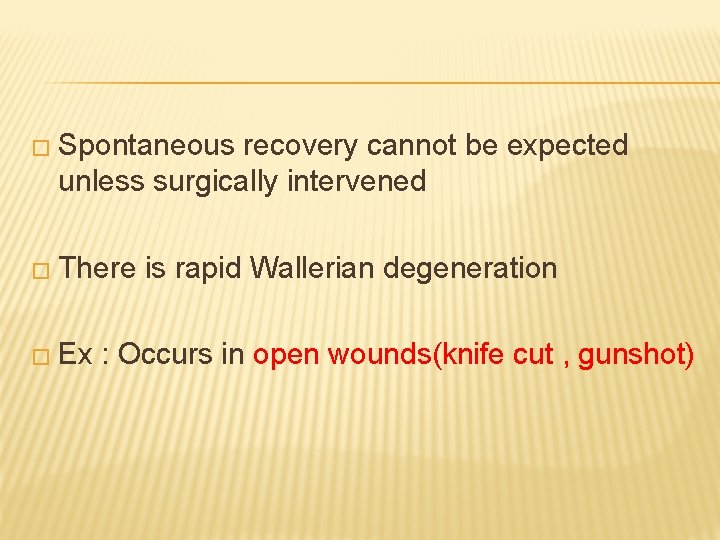 □ Spontaneous recovery cannot be expected unless surgically intervened

□ There is rapid Wallerian degeneration

□ Ex : Occurs in open wounds(knife cut , gunshot)